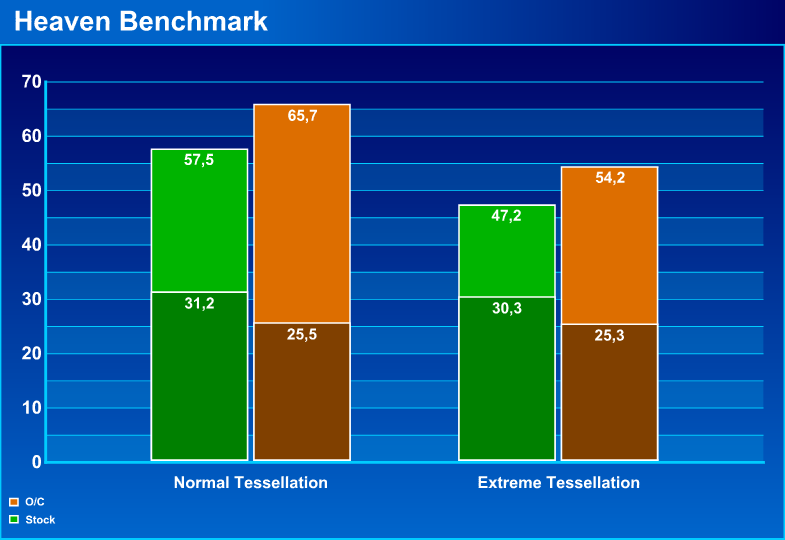 Heaven Benchmark

70
60
50
40
30
20
10
0

57,5
31,2
65,7
25,5
47,2
30,3
54,2
25,3

Normal Tessellation
Extreme Tessellation

O/C
Stock